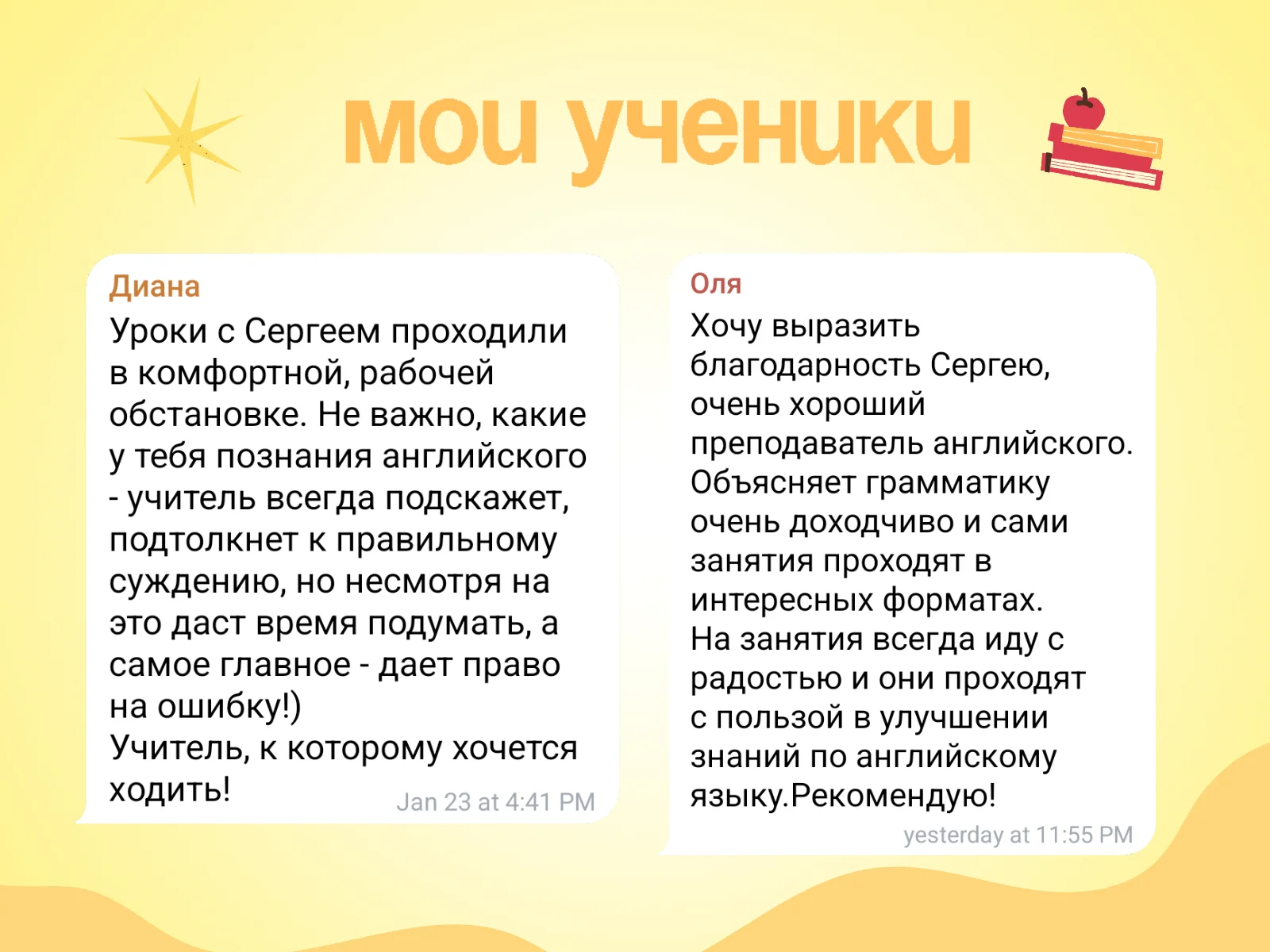 мои ученики

Диана
Уроки с Сергеем проходили в комфортной, рабочей обстановке. Не важно, какие у тебя познания английского - учитель всегда подскажет, подтолкнет к правильному суждению, но несмотря на это даст время подумать, а самое главное - дает право на ошибку!)
Учитель, к которому хочется ходить!
Jan 23 at 4:41 PM

Оля
Хочу выразить благодарность Сергею, очень хороший преподаватель английского. Объясняет грамматику очень доходчиво и сами занятия проходят в интересных форматах.
На занятия всегда иду с радостью и они проходят с пользой в улучшении знаний по английскому языку.Рекомендую!
yesterday at 11:55 PM